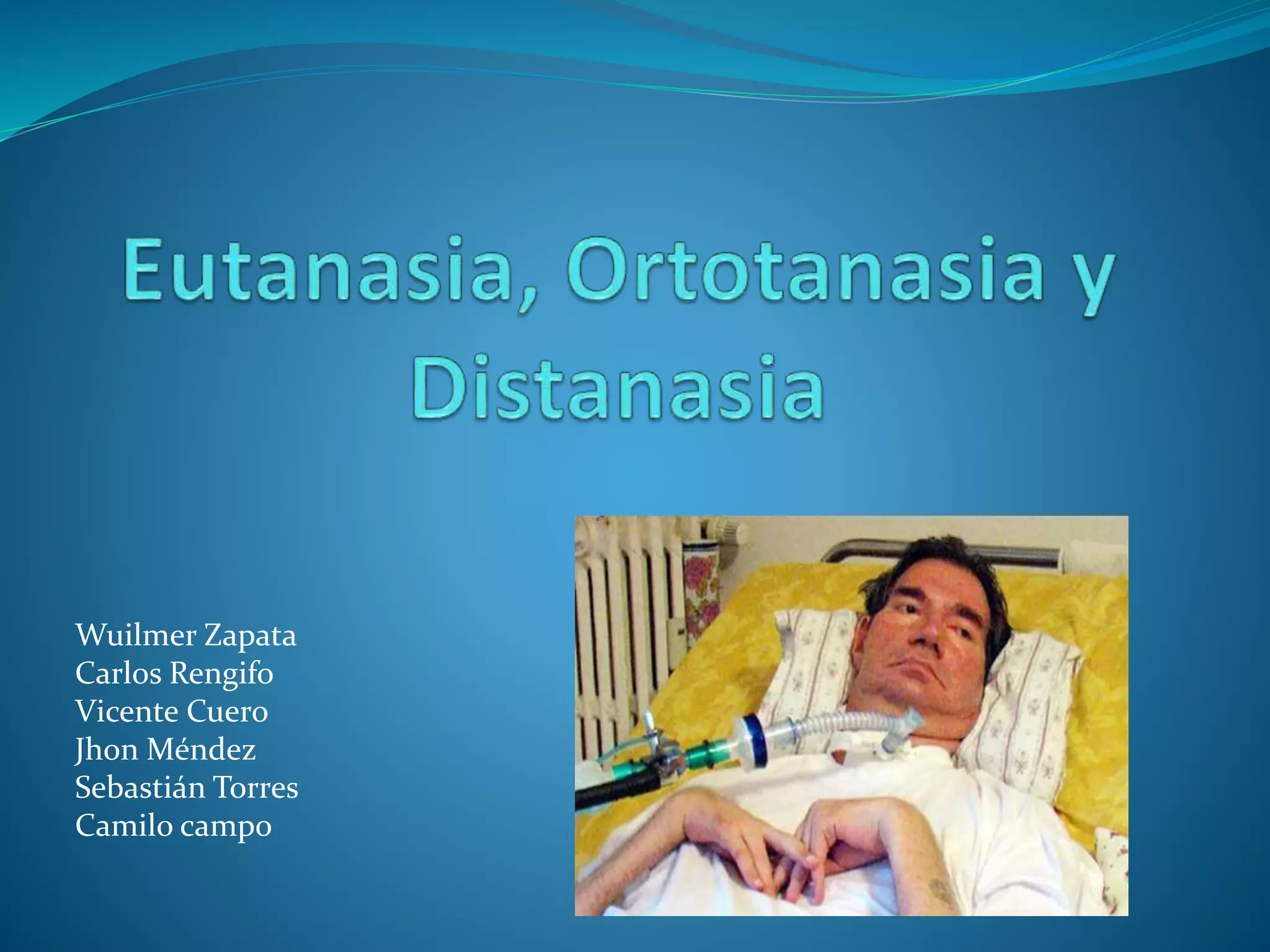 Eutanasia, Ortotanasia y Distanasia

Wuilmer Zapata
Carlos Rengifo
Vicente Cuero
Jhon Méndez
Sebastián Torres
Camilo campo